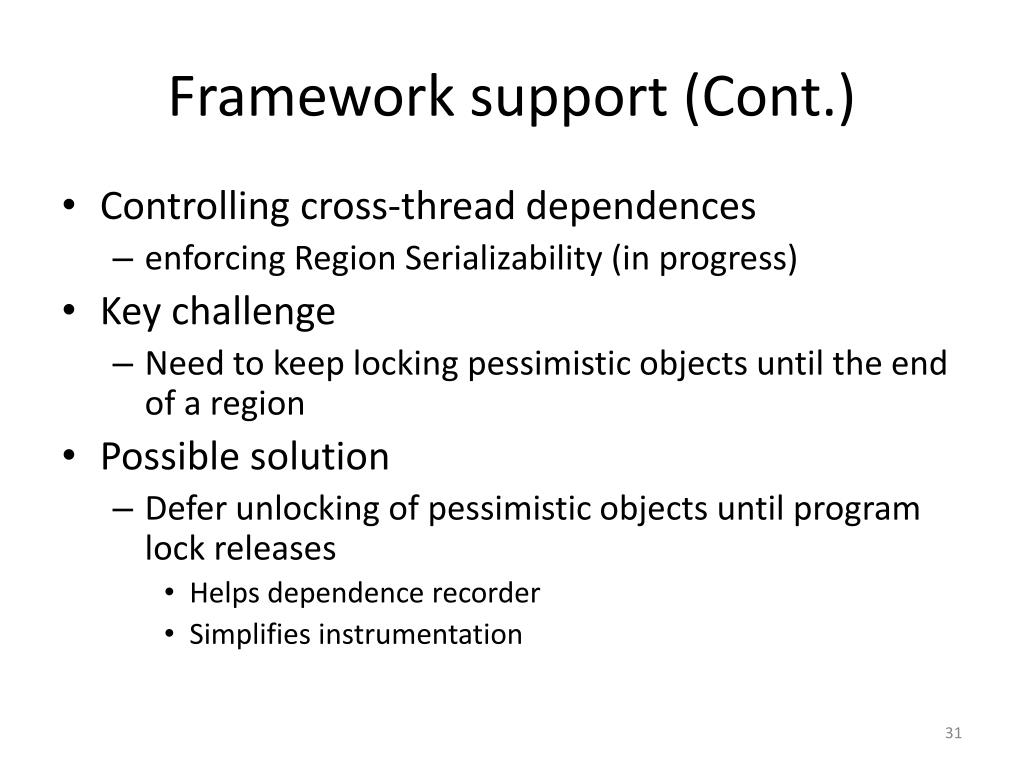 Framework support (Cont.)

• Controlling cross-thread dependences
– enforcing Region Serializability (in progress)
• Key challenge
– Need to keep locking pessimistic objects until the end of a region
• Possible solution
– Defer unlocking of pessimistic objects until program lock releases
• Helps dependence recorder
• Simplifies instrumentation

31